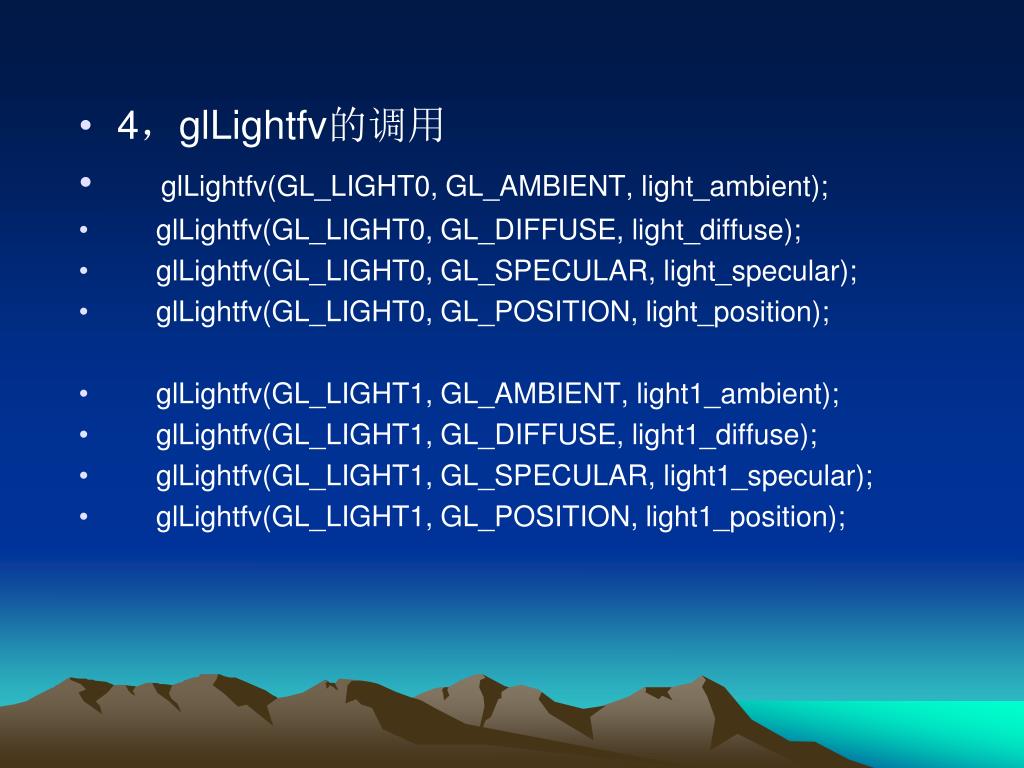 • 4，glLightfv的调用
• glLightfv(GL_LIGHT0, GL_AMBIENT, light_ambient);
• glLightfv(GL_LIGHT0, GL_DIFFUSE, light_diffuse);
• glLightfv(GL_LIGHT0, GL_SPECULAR, light_specular);
• glLightfv(GL_LIGHT0, GL_POSITION, light_position);

• glLightfv(GL_LIGHT1, GL_AMBIENT, light1_ambient);
• glLightfv(GL_LIGHT1, GL_DIFFUSE, light1_diffuse);
• glLightfv(GL_LIGHT1, GL_SPECULAR, light1_specular);
• glLightfv(GL_LIGHT1, GL_POSITION, light1_position);